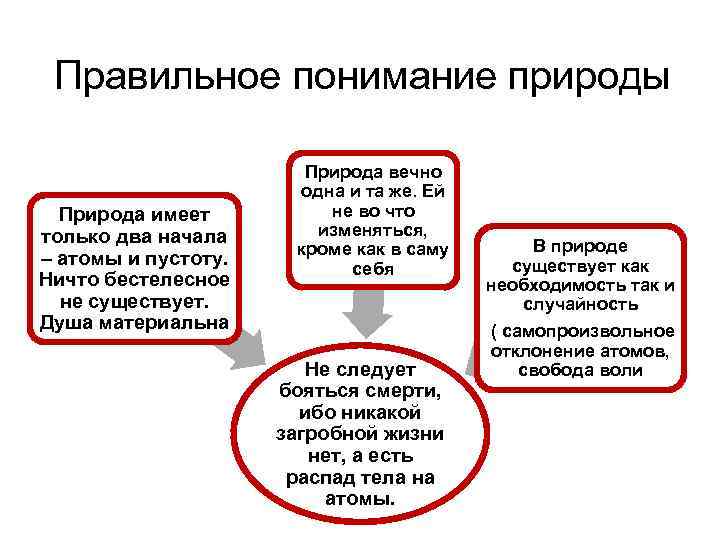 Правильное понимание природы

Природа имеет только два начала – атомы и пустоту. Ничто бестелесное не существует. Душа материальна

Природа вечно одна и та же. Ей не во что изменяться, кроме как в саму себя

В природе существует как необходимость так и случайность

( самопроизвольное отклонение атомов, свобода воли

Не следует бояться смерти, ибо никакой загробной жизни нет, а есть распад тела на атомы.